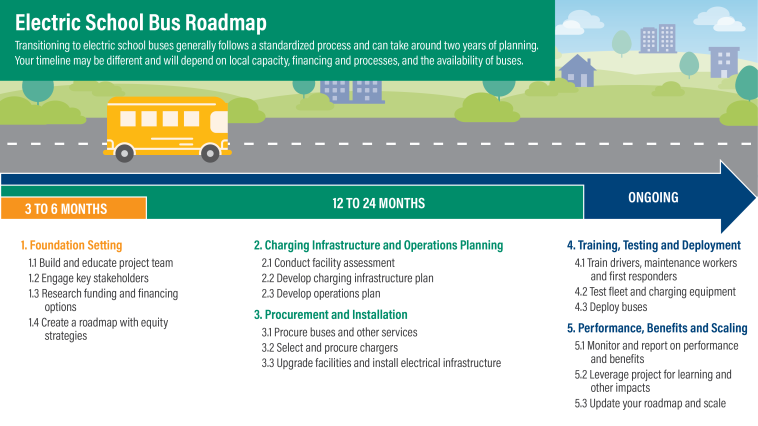 Electric School Bus Roadmap

Transitioning to electric school buses generally follows a standardized process and can take around two years of planning. Your timeline may be different and will depend on local capacity, financing and processes, and the availability of buses.

3 TO 6 MONTHS

12 TO 24 MONTHS

ONGOING

1. Foundation Setting
1.1 Build and educate project team
1.2 Engage key stakeholders
1.3 Research funding and financing options
1.4 Create a roadmap with equity strategies

2. Charging Infrastructure and Operations Planning
2.1 Conduct facility assessment
2.2 Develop charging infrastructure plan
2.3 Develop operations plan

3. Procurement and Installation
3.1 Procure buses and other services
3.2 Select and procure chargers
3.3 Upgrade facilities and install electrical infrastructure

4. Training, Testing and Deployment
4.1 Train drivers, maintenance workers and first responders
4.2 Test fleet and charging equipment
4.3 Deploy buses

5. Performance, Benefits and Scaling
5.1 Monitor and report on performance and benefits
5.2 Leverage project for learning and other impacts
5.3 Update your roadmap and scale